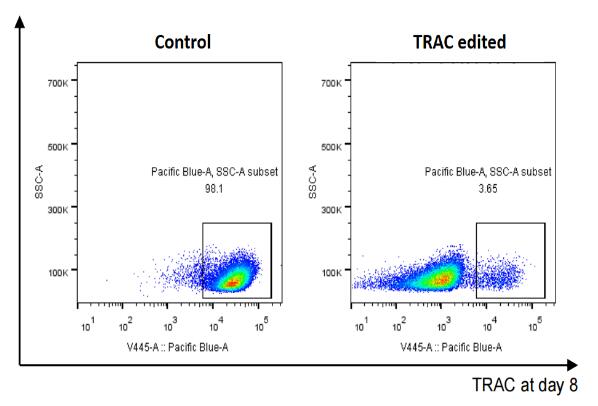 Control

700K
500K
300K
100K

SSC-A

Pacific Blue-A, SSC-A subset
98.1

$10^1$ $10^2$ $10^3$ $10^4$ $10^5$

V445-A :: Pacific Blue-A

TRAC edited

700K
500K
300K
100K

SSC-A

Pacific Blue-A, SSC-A subset
3.65

$10^1$ $10^2$ $10^3$ $10^4$ $10^5$

V445-A :: Pacific Blue-A

TRAC at day 8